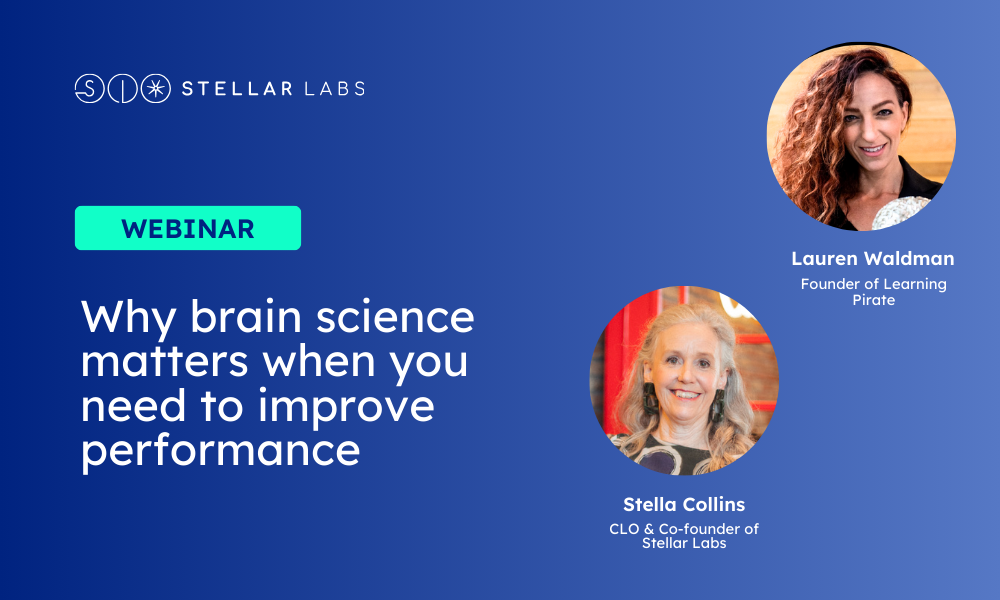 STELLAR LABS

WEBINAR

Why brain science matters when you need to improve performance

Lauren Waldman
Founder of Learning Pirate

Stella Collins
CLO & Co-founder of Stellar Labs